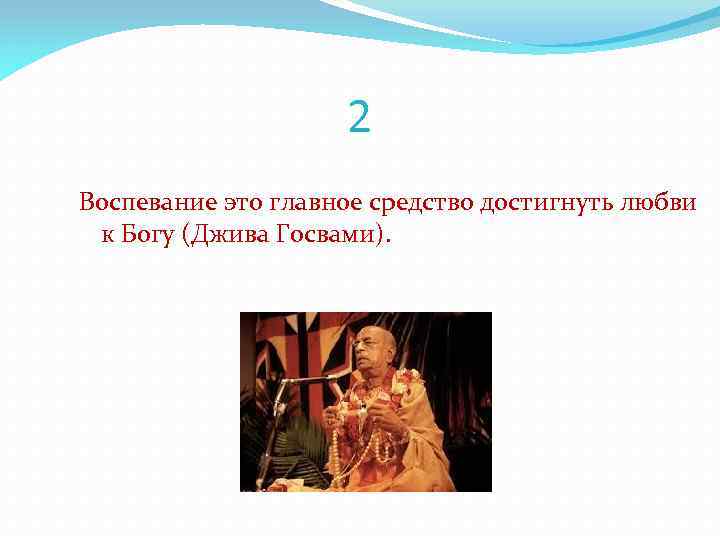 2

Воспевание это главное средство достигнуть любви к Богу (Джива Госвами).